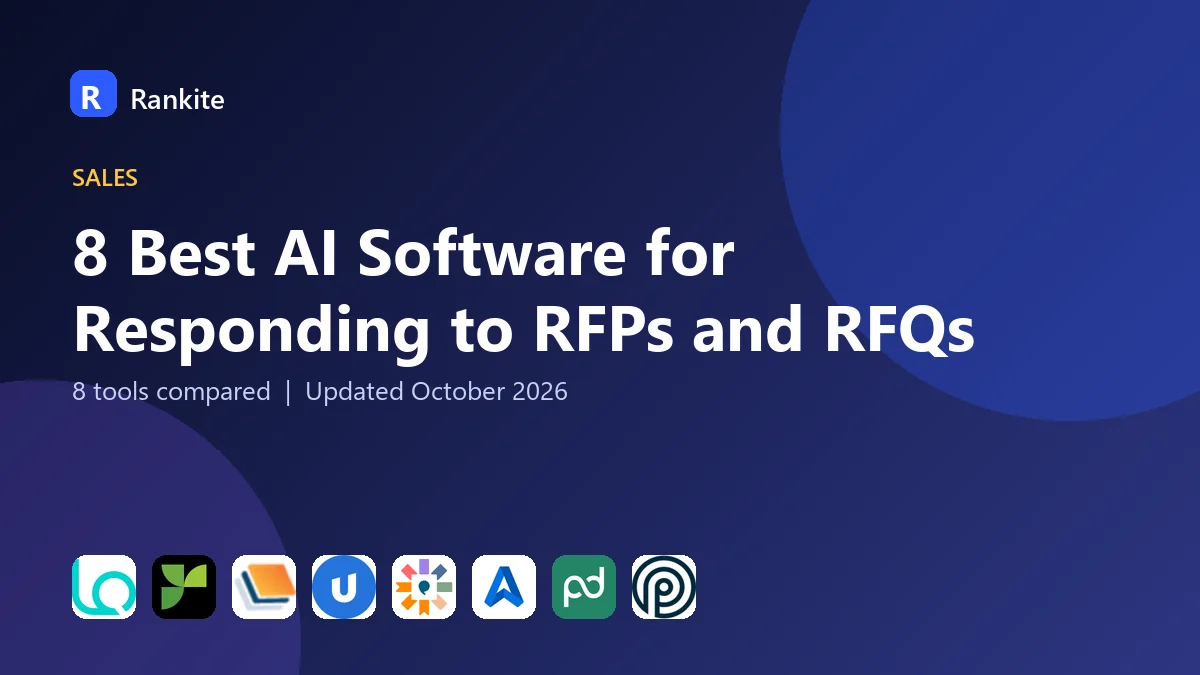 R Rankite

SALES

8 Best AI Software for Responding to RFPs and RFQs

8 tools compared | Updated October 2026